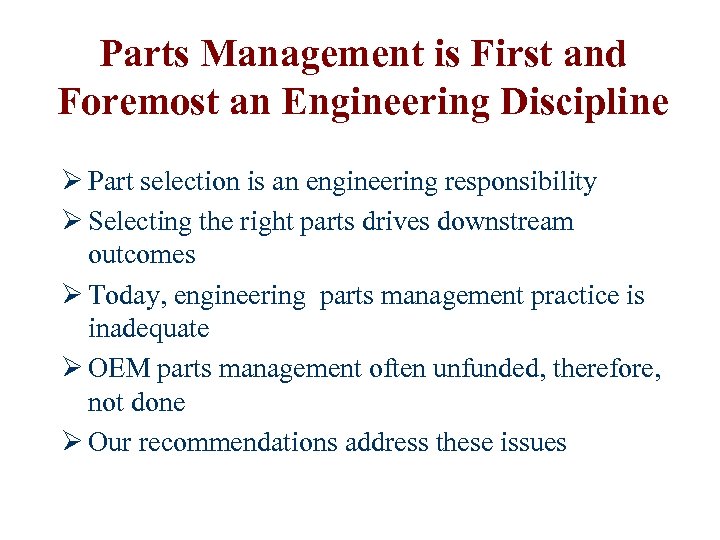 Parts Management is First and Foremost an Engineering Discipline

➢ Part selection is an engineering responsibility

➢ Selecting the right parts drives downstream outcomes

➢ Today, engineering parts management practice is inadequate

➢ OEM parts management often unfunded, therefore, not done

➢ Our recommendations address these issues